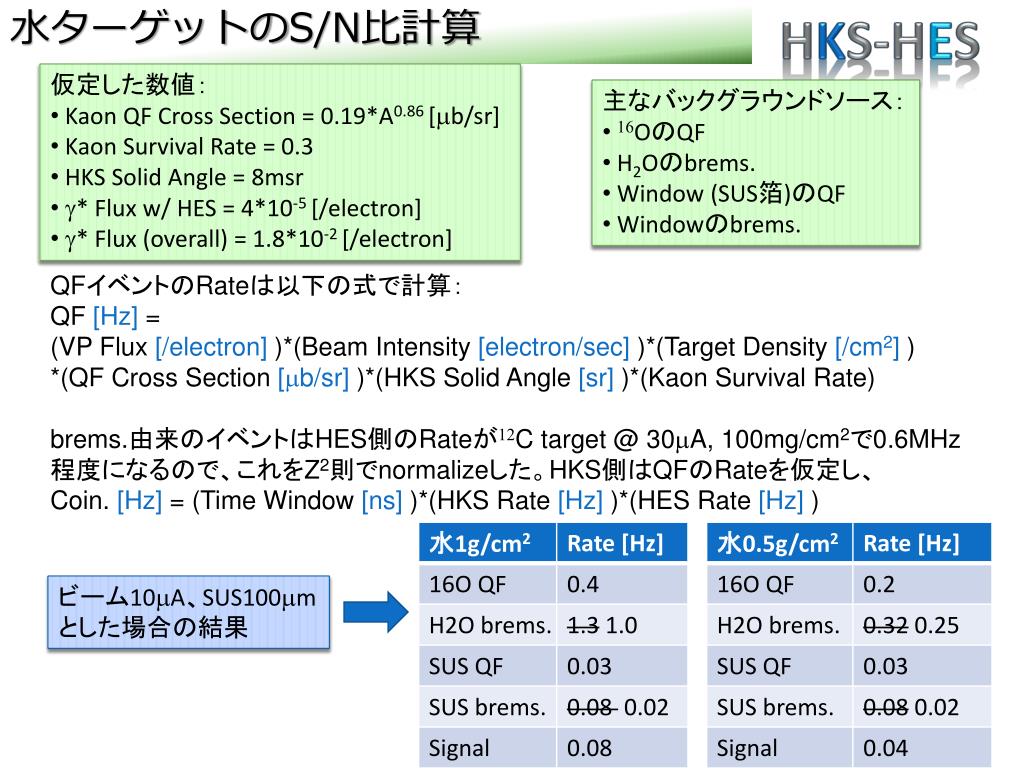 水ターゲットのS/N比計算

HKS-HES

仮定した数値：
• Kaon QF Cross Section = 0.19*A$^{0.86}$ [$\mu$b/sr]
• Kaon Survival Rate = 0.3
• HKS Solid Angle = 8msr
• $\gamma$* Flux w/ HES = 4*10$^{-5}$ [/electron]
• $\gamma$* Flux (overall) = 1.8*10$^{-2}$ [/electron]

主なバックグラウンドソース：
• $^{16}$OのQF
• H$_2$Oのbrems.
• Window (SUS箔)のQF
• Windowのbrems.

QFイベントのRateは以下の式で計算：
QF [Hz] =
(VP Flux [/electron] )*(Beam Intensity [electron/sec] )*(Target Density [/cm$^2$] )
*(QF Cross Section [$\mu$b/sr] )*(HKS Solid Angle [sr] )*(Kaon Survival Rate)

brems.由来のイベントはHES側のRateが$^{12}$C target @ 30$\mu$A, 100mg/cm$^2$で0.6MHz程度になるので、これをZ$^2$則でnormalizeした。HKS側はQFのRateを仮定し、
Coin. [Hz] = (Time Window [ns] )*(HKS Rate [Hz] )*(HES Rate [Hz] )

ビーム10$\mu$A、SUS100$\mu$mとした場合の結果

| 水1g/cm$^2$ | Rate [Hz] |
|---|---|
| 16O QF | 0.4 |
| H2O brems. | ~~1.3~~ 1.0 |
| SUS QF | 0.03 |
| SUS brems. | ~~0.08~~ 0.02 |
| Signal | 0.08 |

| 水0.5g/cm$^2$ | Rate [Hz] |
|---|---|
| 16O QF | 0.2 |
| H2O brems. | ~~0.32~~ 0.25 |
| SUS QF | 0.03 |
| SUS brems. | ~~0.08~~ 0.02 |
| Signal | 0.04 |